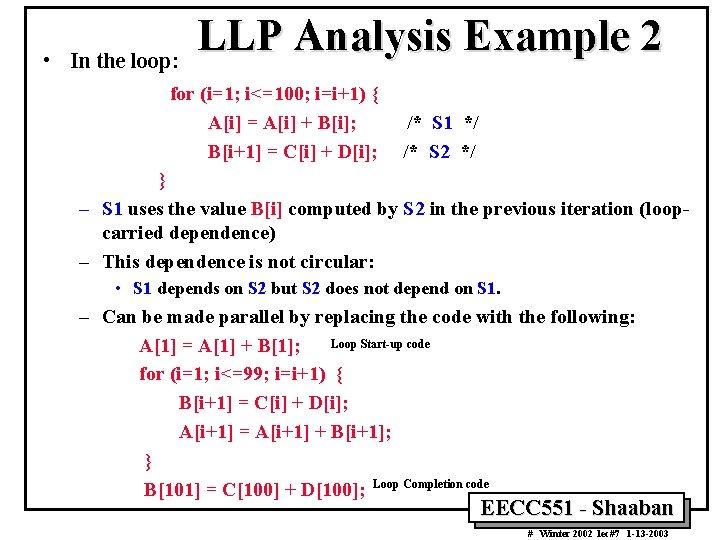 LLP Analysis Example 2

• In the loop:

for (i=1; i<=100; i=i+1) {
A[i] = A[i] + B[i]; /* S1 */
B[i+1] = C[i] + D[i]; /* S2 */
}

– S1 uses the value B[i] computed by S2 in the previous iteration (loop-carried dependence)

– This dependence is not circular:

• S1 depends on S2 but S2 does not depend on S1.

– Can be made parallel by replacing the code with the following:

A[1] = A[1] + B[1]; Loop Start-up code
for (i=1; i<=99; i=i+1) {
B[i+1] = C[i] + D[i];
A[i+1] = A[i+1] + B[i+1];
}
B[101] = C[100] + D[100]; Loop Completion code

EECC551 - Shaaban

# Winter 2002 lec#7 1-13-2003